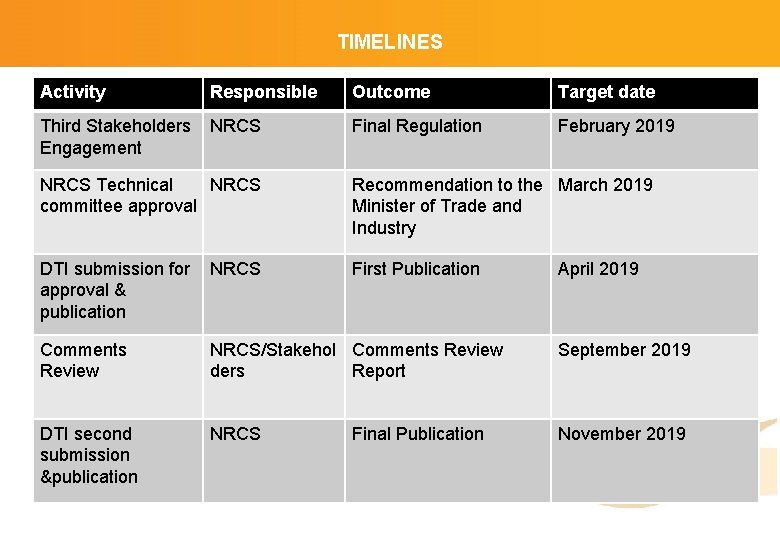 TIMELINES

| Activity | Responsible | Outcome | Target date |
|---|---|---|---|
| Third Stakeholders Engagement | NRCS | Final Regulation | February 2019 |
| NRCS Technical committee approval | NRCS | Recommendation to the Minister of Trade and Industry | March 2019 |
| DTI submission for approval & publication | NRCS | First Publication | April 2019 |
| Comments Review | NRCS/Stakeholders | Comments Review Report | September 2019 |
| DTI second submission &publication | NRCS | Final Publication | November 2019 |